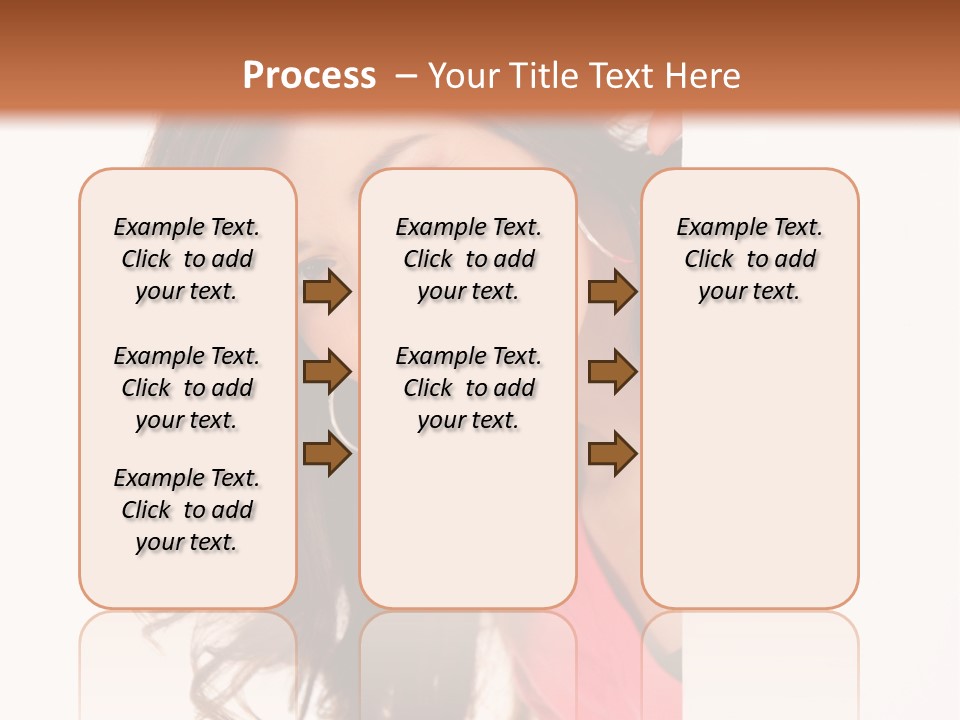 Process – Your Title Text Here

Example Text. Click to add your text.

Example Text. Click to add your text.

Example Text. Click to add your text.

Example Text. Click to add your text.

Example Text. Click to add your text.

Example Text. Click to add your text.